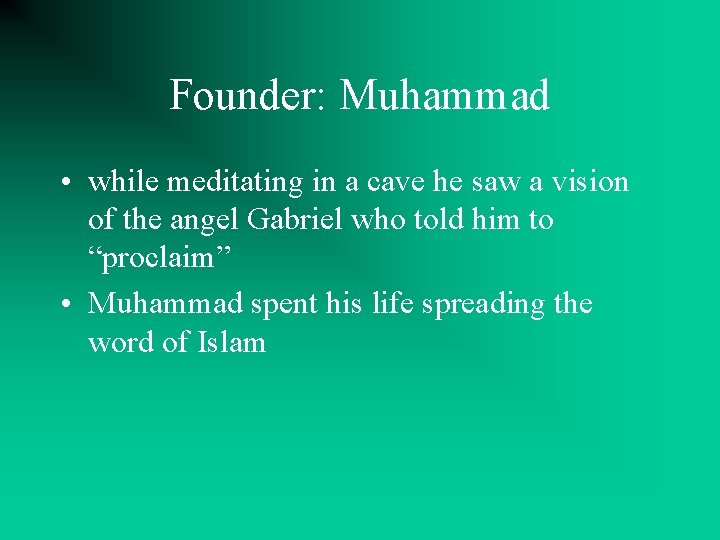 Founder: Muhammad

• while meditating in a cave he saw a vision of the angel Gabriel who told him to “proclaim”
• Muhammad spent his life spreading the word of Islam